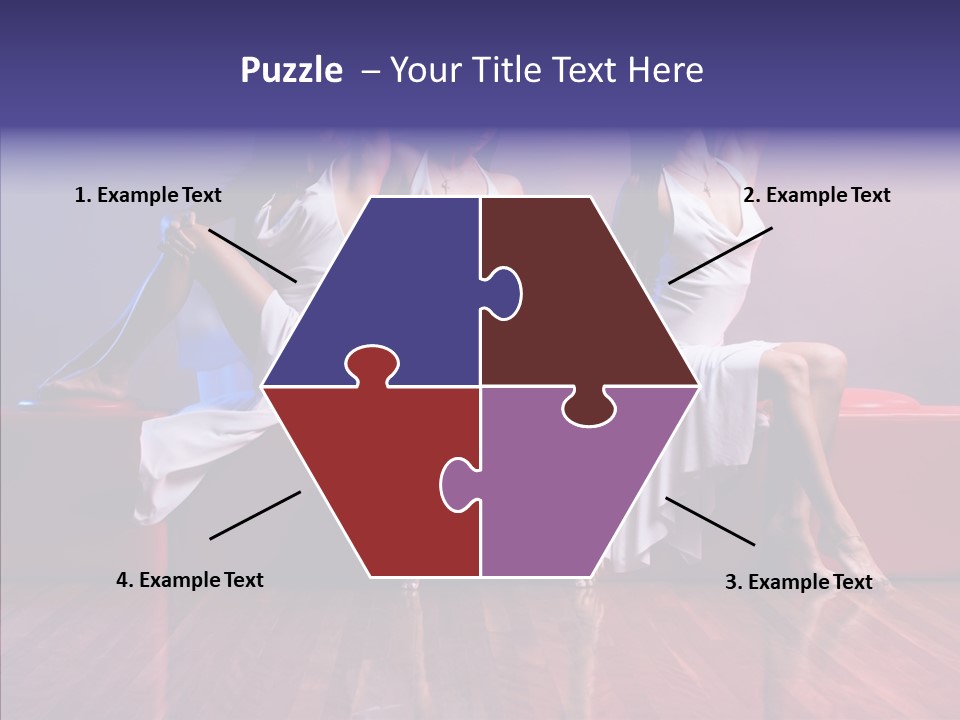 Puzzle – Your Title Text Here

1. Example Text

2. Example Text

4. Example Text

3. Example Text